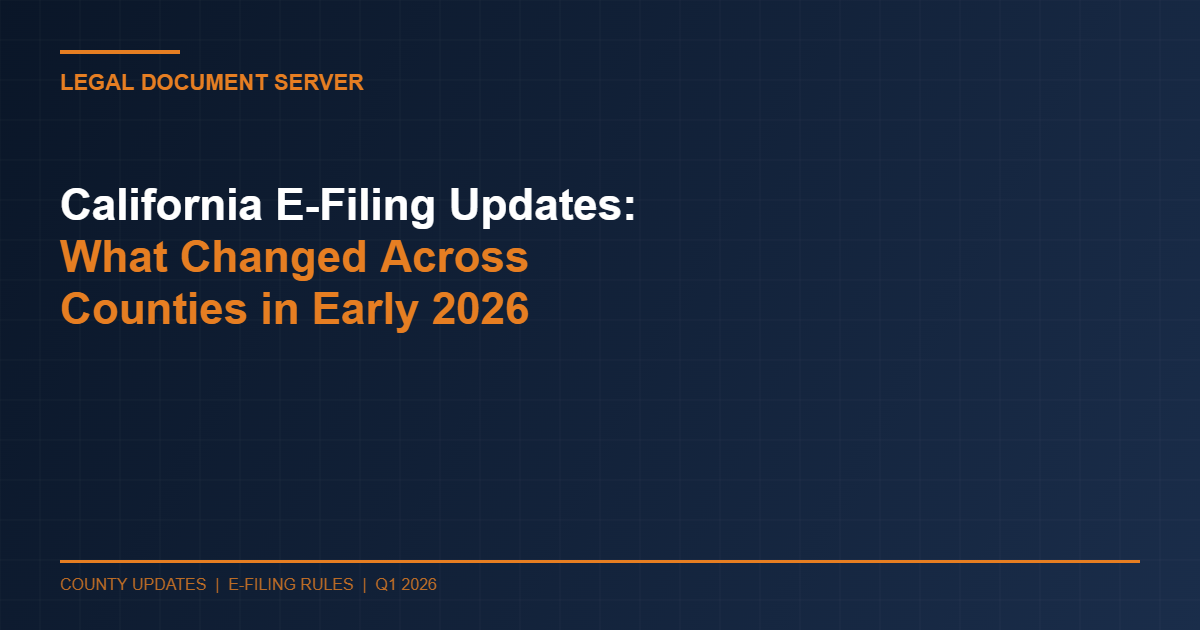 LEGAL DOCUMENT SERVER

California E-Filing Updates: What Changed Across Counties in Early 2026

COUNTY UPDATES | E-FILING RULES | Q1 2026